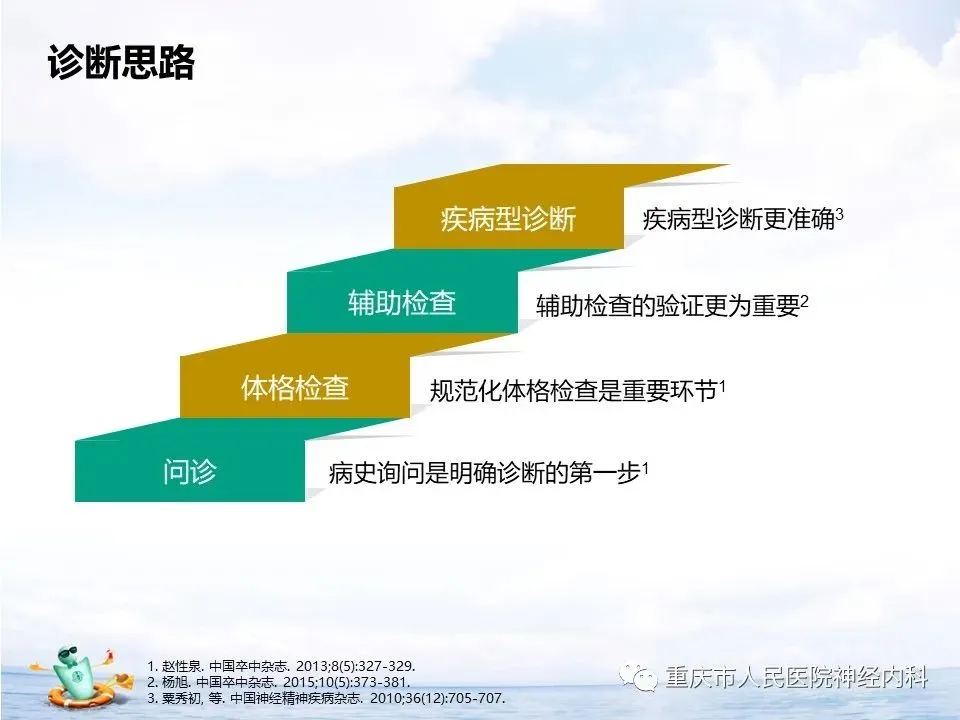 诊断思路

疾病型诊断 疾病型诊断更准确$^3$

辅助检查 辅助检查的验证更为重要$^2$

体格检查 规范化体格检查是重要环节$^1$

问诊 病史询问是明确诊断的第一步$^1$

1. 赵性泉. 中国卒中杂志. 2013;8(5):327-329.
2. 杨旭. 中国卒中杂志. 2015;10(5):373-381.
3. 粟秀初, 等. 中国神经精神疾病杂志. 2010;36(12):705-707.

重庆市人民医院神经内科